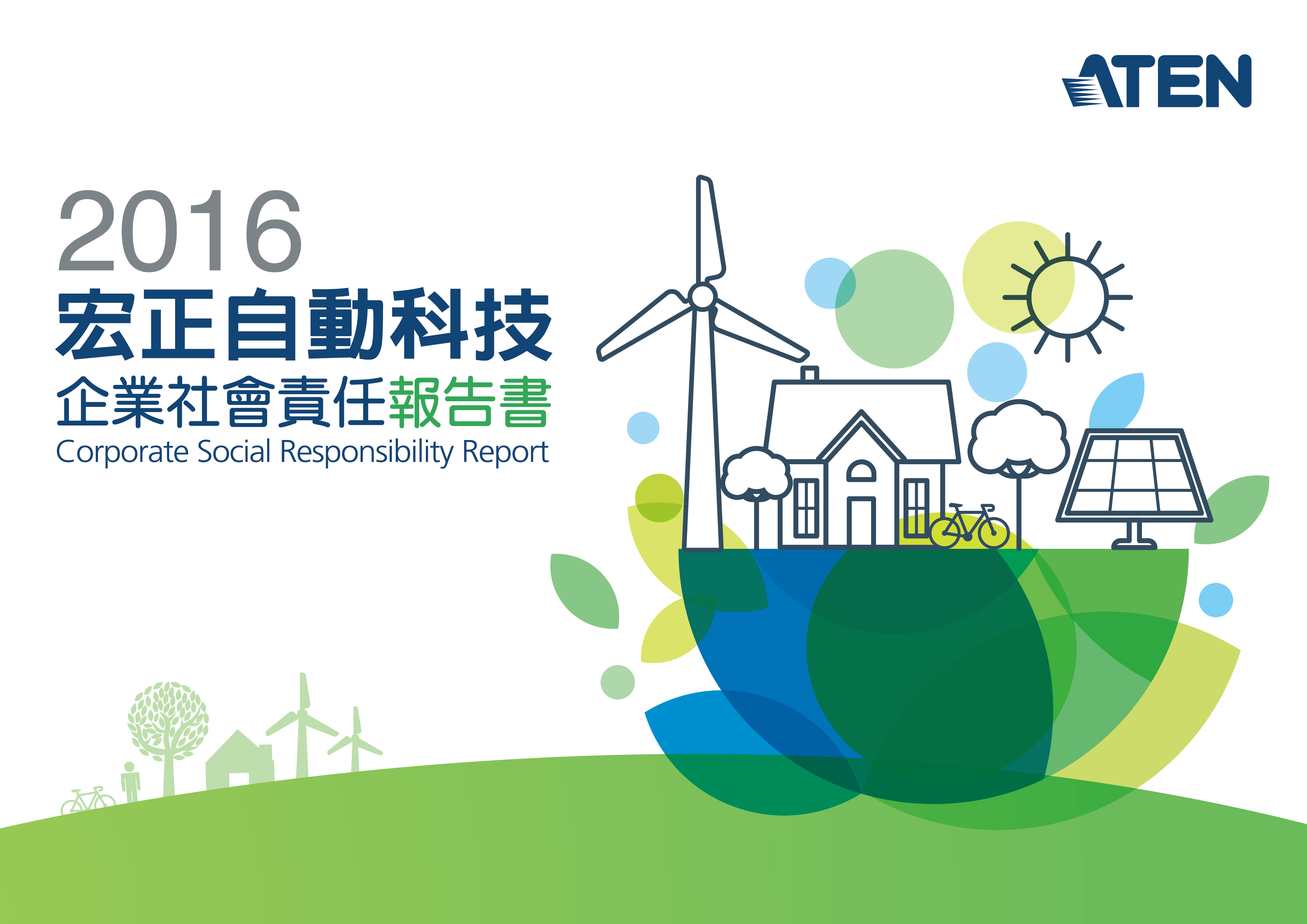 ATEN

2016
宏正自動科技
企業社會責任報告書
Corporate Social Responsibility Report